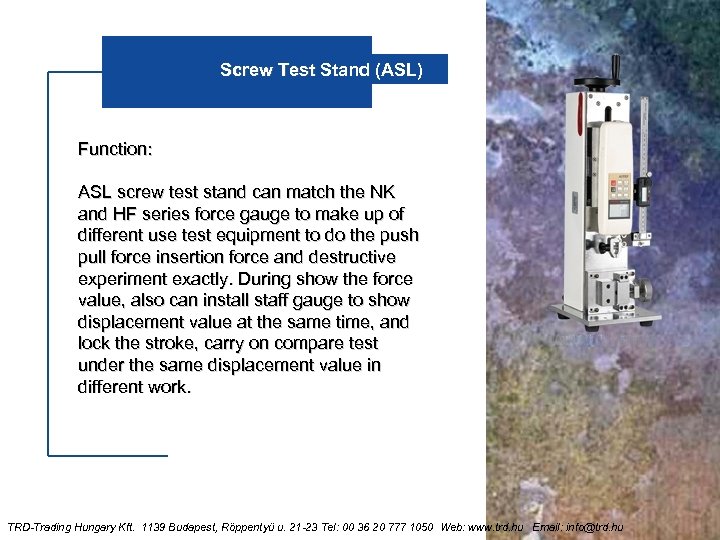 Screw Test Stand (ASL)

Function:

ASL screw test stand can match the NK and HF series force gauge to make up of different use test equipment to do the push pull force insertion force and destructive experiment exactly. During show the force value, also can install staff gauge to show displacement value at the same time, and lock the stroke, carry on compare test under the same displacement value in different work.

TRD-Trading Hungary Kft. 1139 Budapest, Röppentyű u. 21-23 Tel: 00 36 20 777 1050 Web: www.trd.hu Email: info@trd.hu